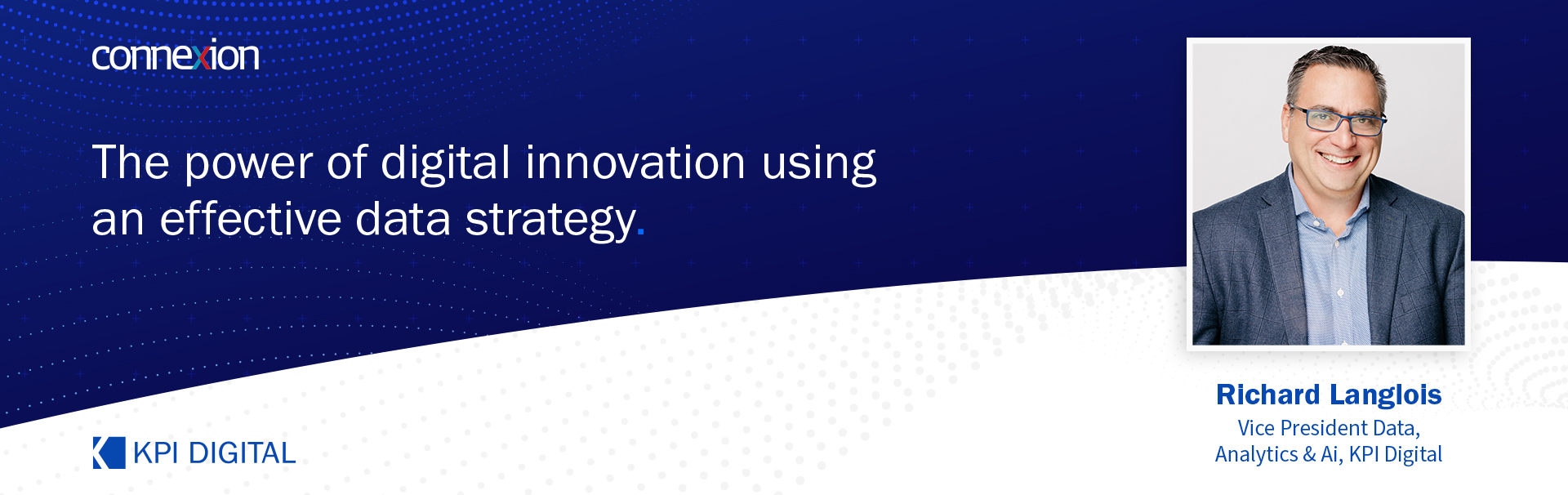 connexion

The power of digital innovation using an effective data strategy.

KPI DIGITAL

Richard Langlois

Vice President Data, Analytics & Ai, KPI Digital